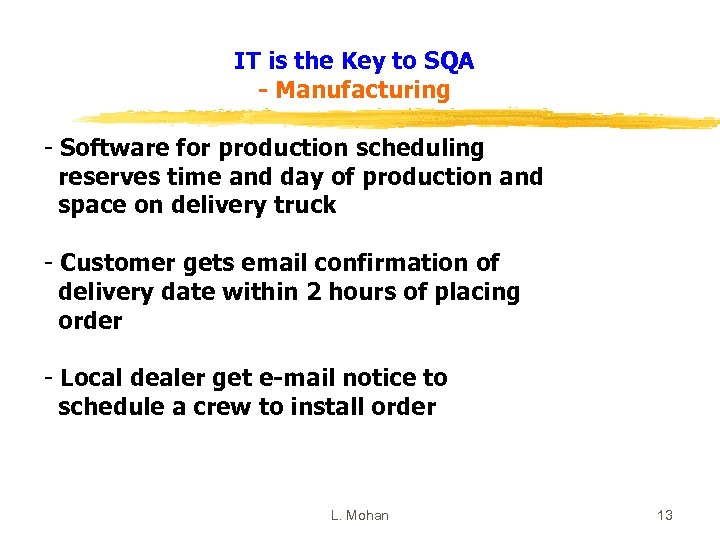 IT is the Key to SQA
- Manufacturing

- Software for production scheduling reserves time and day of production and space on delivery truck

- Customer gets email confirmation of delivery date within 2 hours of placing order

- Local dealer get e-mail notice to schedule a crew to install order

L. Mohan

13